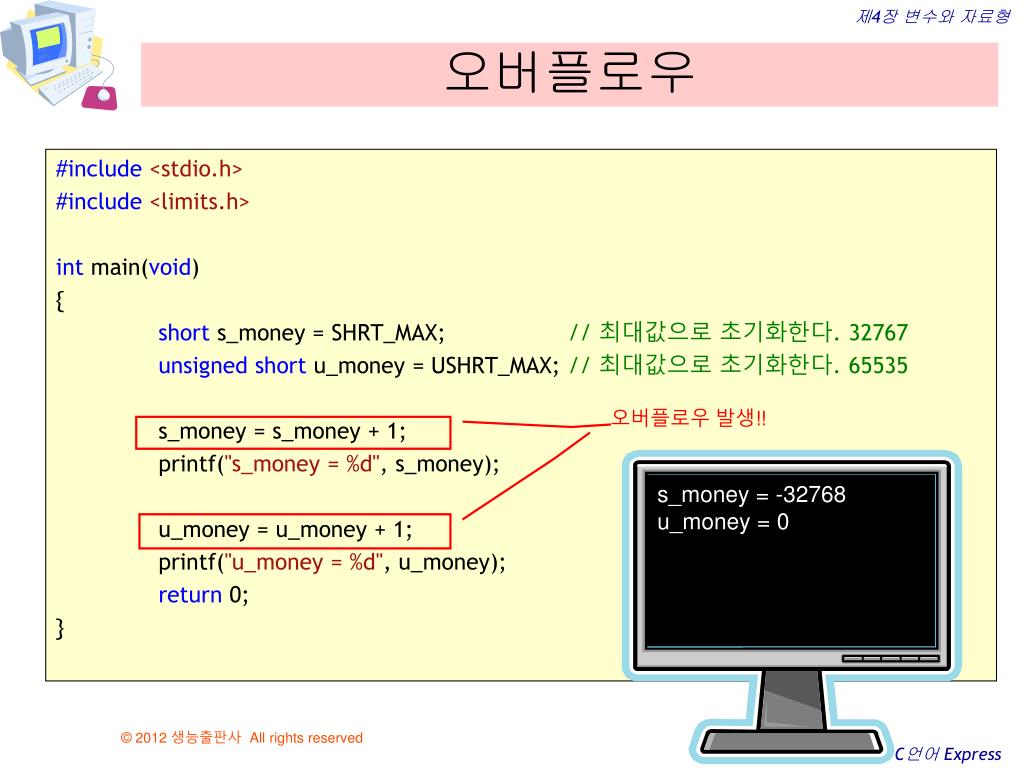 제4장 변수와 자료형

오버플로우

#include <stdio.h>
#include <limits.h>

int main(void)
{
short s_money = SHRT_MAX; // 최대값으로 초기화한다. 32767
unsigned short u_money = USHRT_MAX; // 최대값으로 초기화한다. 65535

s_money = s_money + 1;
printf("s_money = %d", s_money);

u_money = u_money + 1;
printf("u_money = %d", u_money);
return 0;
}

오버플로우 발생!!

s_money = -32768
u_money = 0

© 2012 생능출판사 All rights reserved

C언어 Express